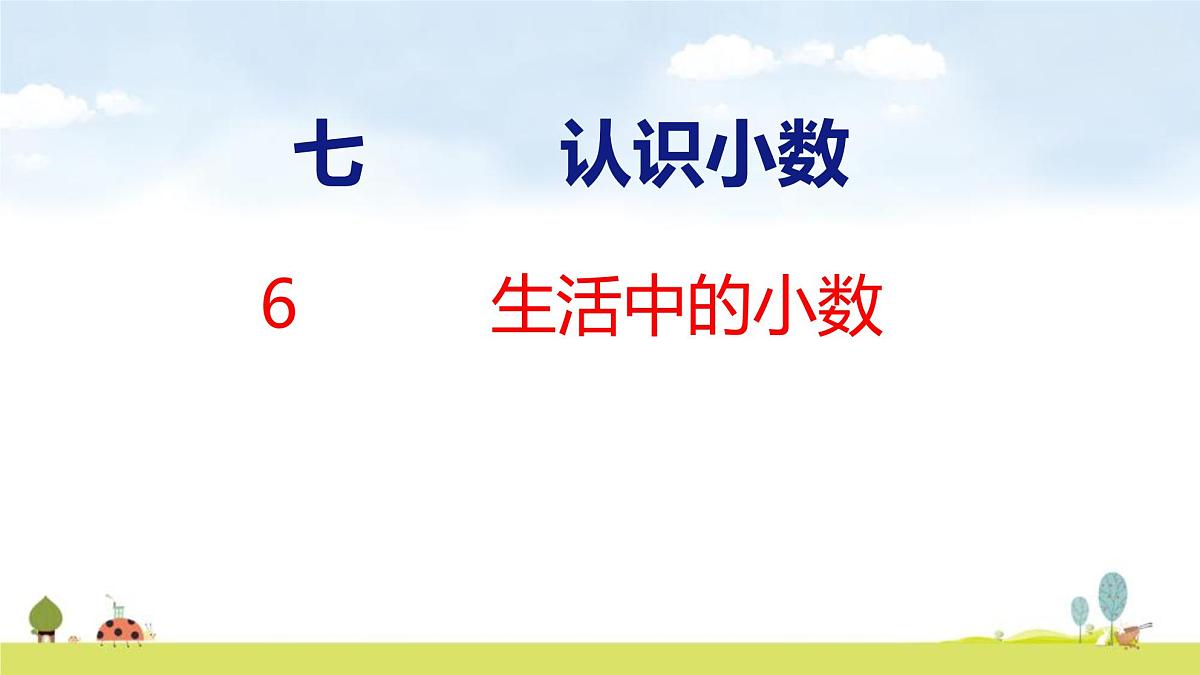 七　认识小数

6　生活中的小数